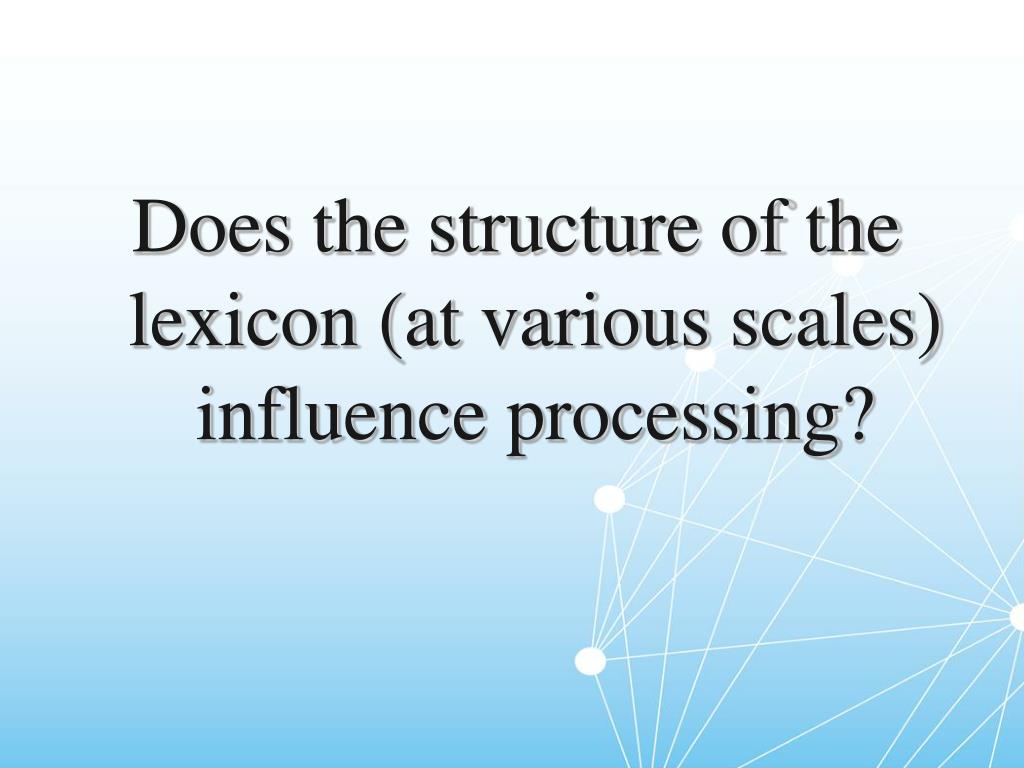 Does the structure of the lexicon (at various scales) influence processing?